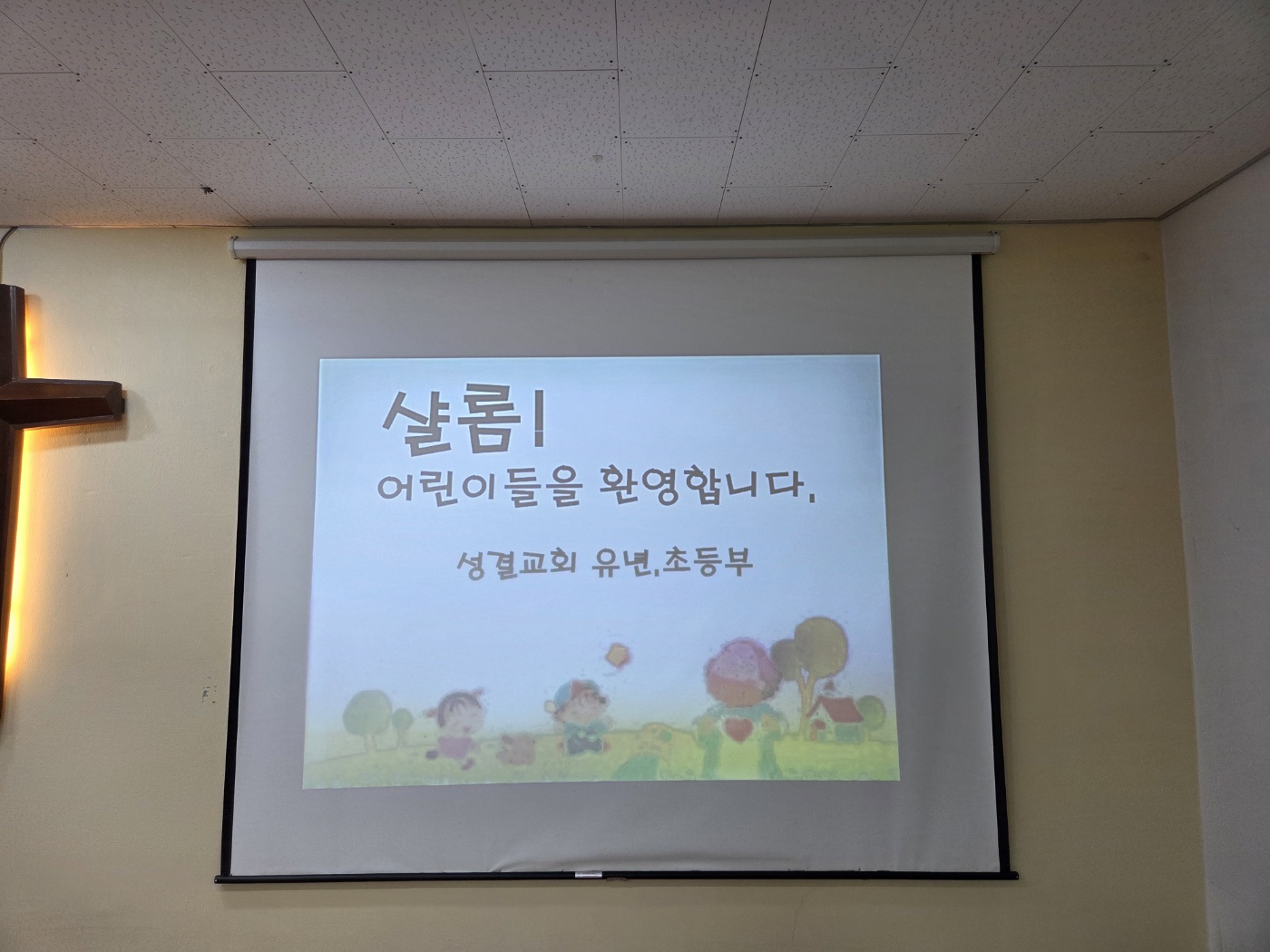 샬롬!
어린이들을 환영합니다.

성결교회 유년,초등부